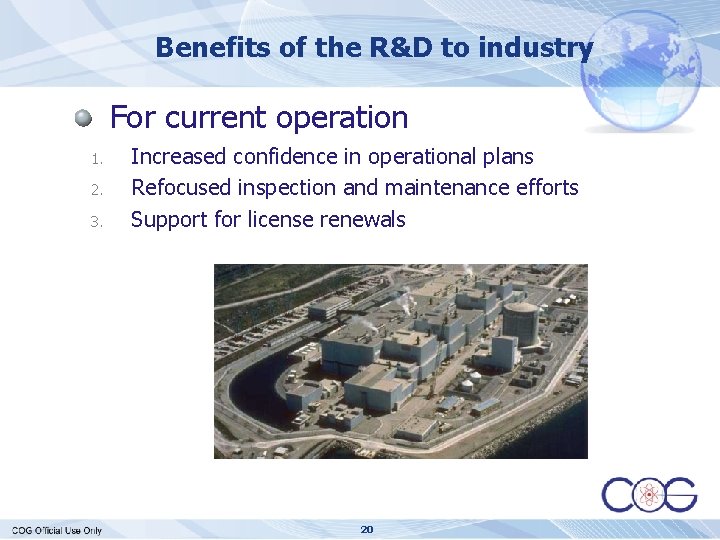 Benefits of the R&D to industry

For current operation

1. Increased confidence in operational plans
2. Refocused inspection and maintenance efforts
3. Support for license renewals

COG

COG Official Use Only

20